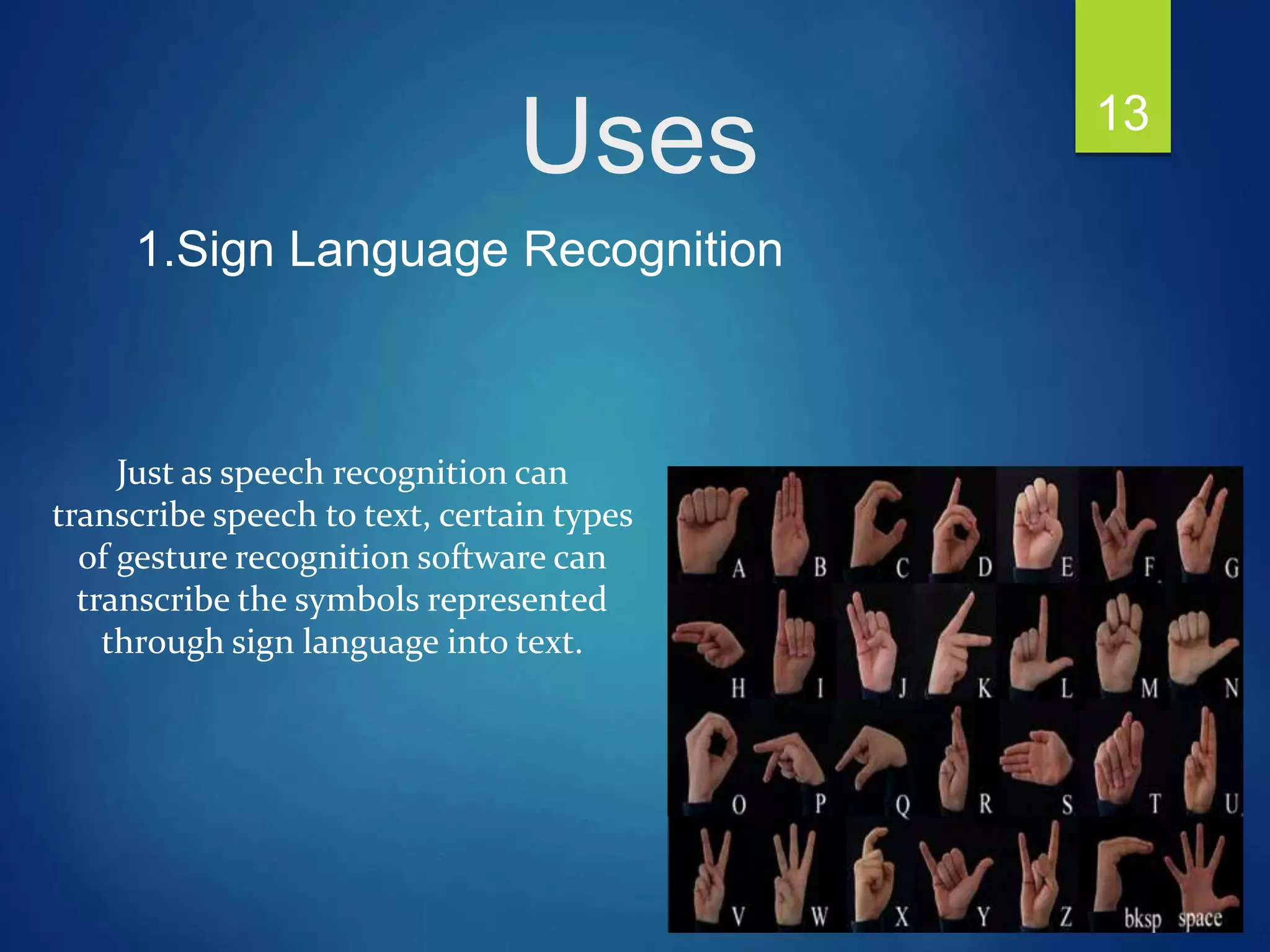 13

Uses

1.Sign Language Recognition

Just as speech recognition can transcribe speech to text, certain types of gesture recognition software can transcribe the symbols represented through sign language into text.

A B C D E F G
H I J K L M N
O P Q R S T U
V W X Y Z bksp space